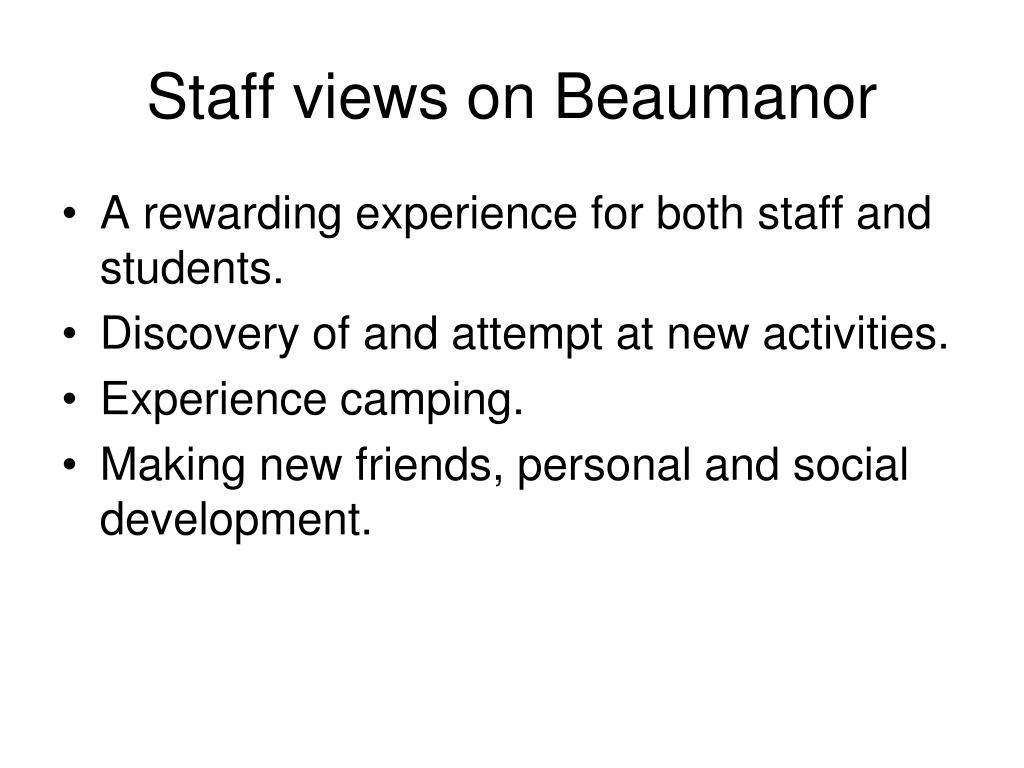 Staff views on Beaumanor

• A rewarding experience for both staff and students.
• Discovery of and attempt at new activities.
• Experience camping.
• Making new friends, personal and social development.